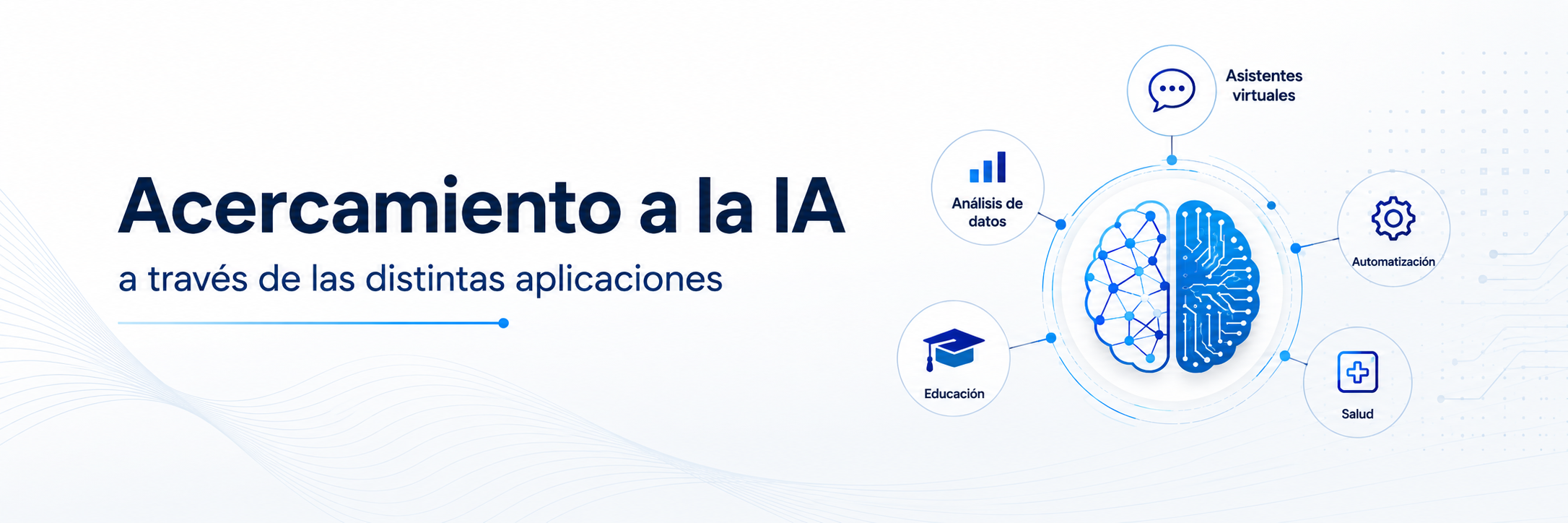 Acercamiento a la IA

a través de las distintas aplicaciones

Asistentes virtuales

Análisis de datos

Automatización

Educación

Salud